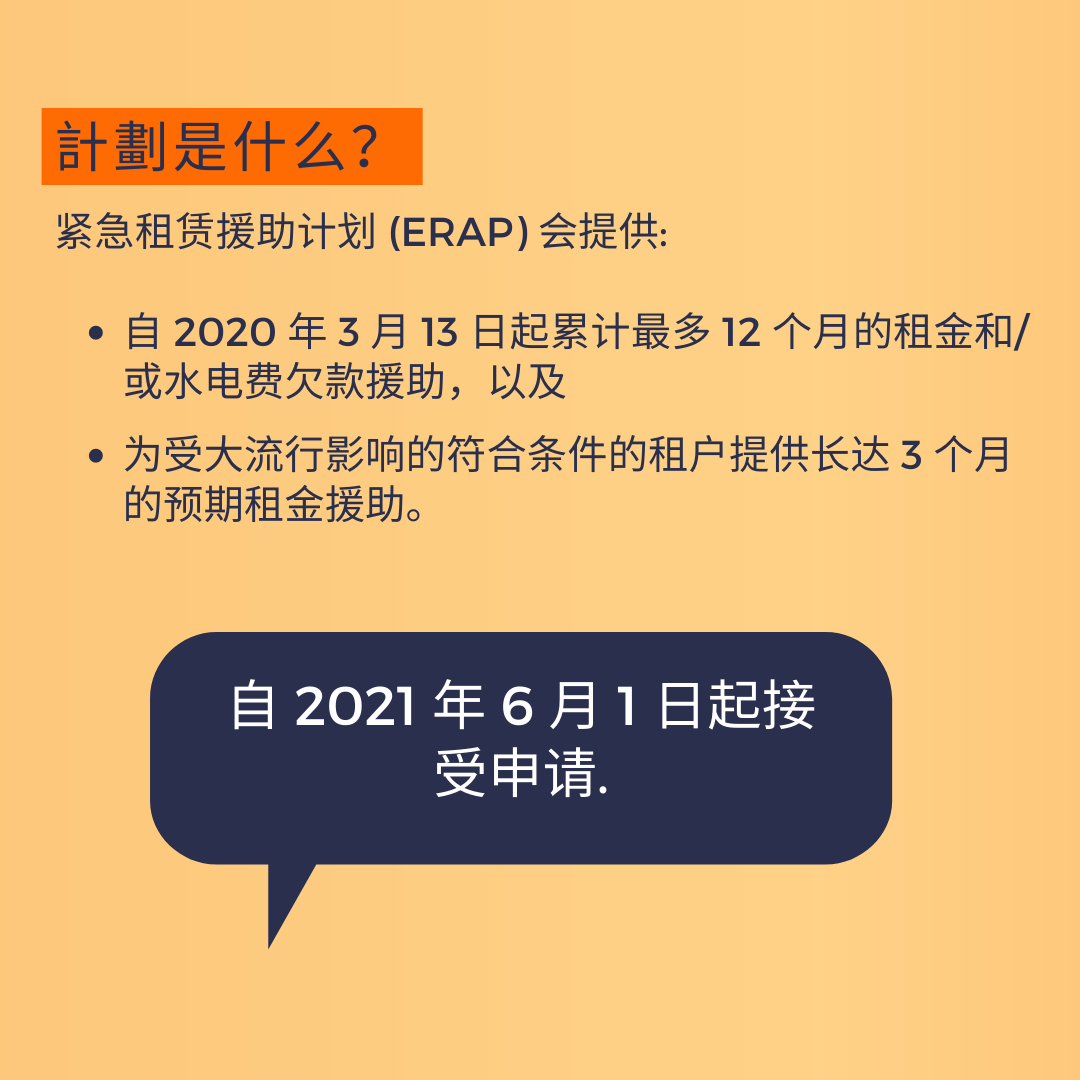 計劃是什么?

紧急租赁援助计划 (ERAP) 会提供:

• 自 2020 年 3 月 13 日起累计最多 12 个月的租金和/或水电费欠款援助，以及

• 为受大流行影响的符合条件的租户提供长达 3 个月的预期租金援助。

自 2021 年 6 月 1 日起接受申请.